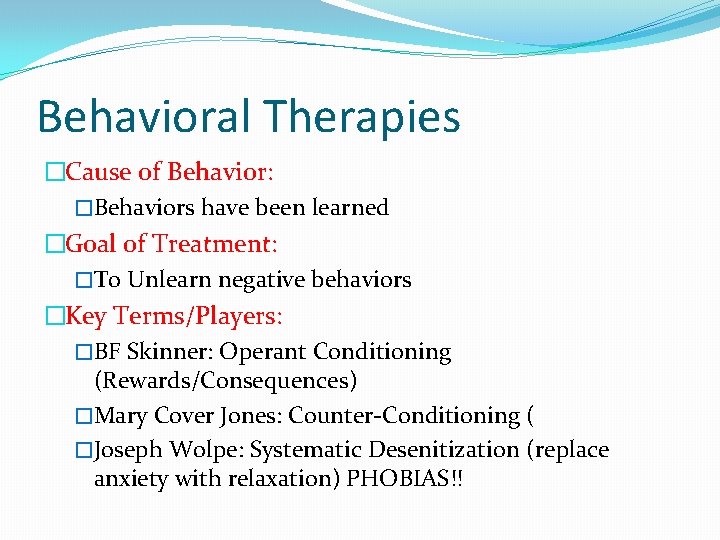 Behavioral Therapies

□Cause of Behavior:

□Behaviors have been learned

□Goal of Treatment:

□To Unlearn negative behaviors

□Key Terms/Players:

□BF Skinner: Operant Conditioning (Rewards/Consequences)

□Mary Cover Jones: Counter-Conditioning (

□Joseph Wolpe: Systematic Desenitization (replace anxiety with relaxation) PHOBIAS!!